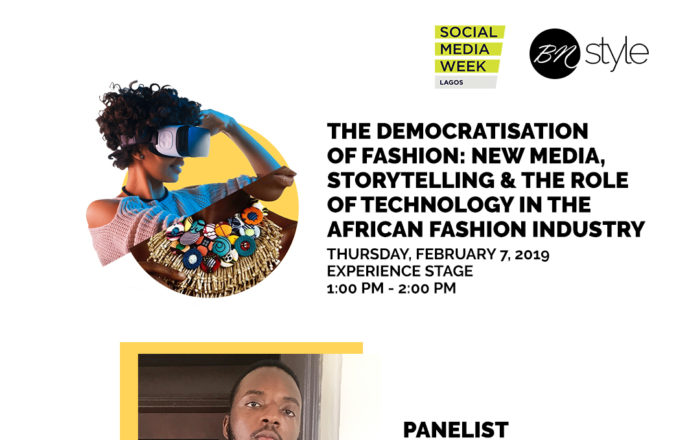 SOCIAL MEDIA WEEK LAGOS

BN style

THE DEMOCRATISATION OF FASHION: NEW MEDIA, STORYTELLING & THE ROLE OF TECHNOLOGY IN THE AFRICAN FASHION INDUSTRY

THURSDAY, FEBRUARY 7, 2019
EXPERIENCE STAGE
1:00 PM - 2:00 PM

PANELIST